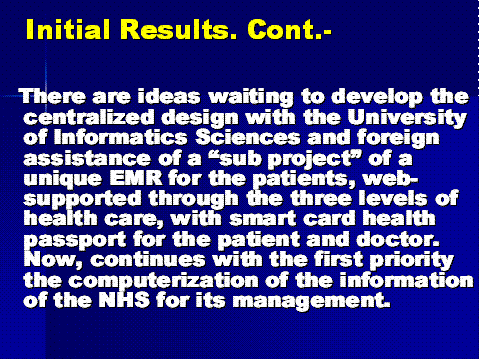 Initial Results. Cont.-

There are ideas waiting to develop the centralized design with the University of Informatics Sciences and foreign assistance of a “sub project” of a unique EMR for the patients, web-supported through the three levels of health care, with smart card health passport for the patient and doctor. Now, continues with the first priority the computerization of the information of the NHS for its management.